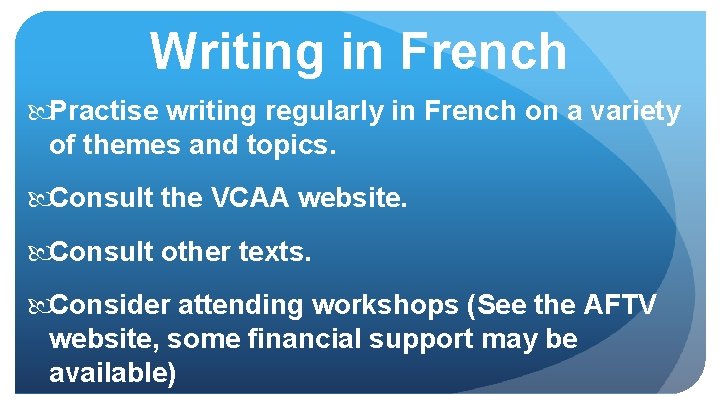 Writing in French

Practise writing regularly in French on a variety of themes and topics.

Consult the VCAA website.

Consult other texts.

Consider attending workshops (See the AFTV website, some financial support may be available)